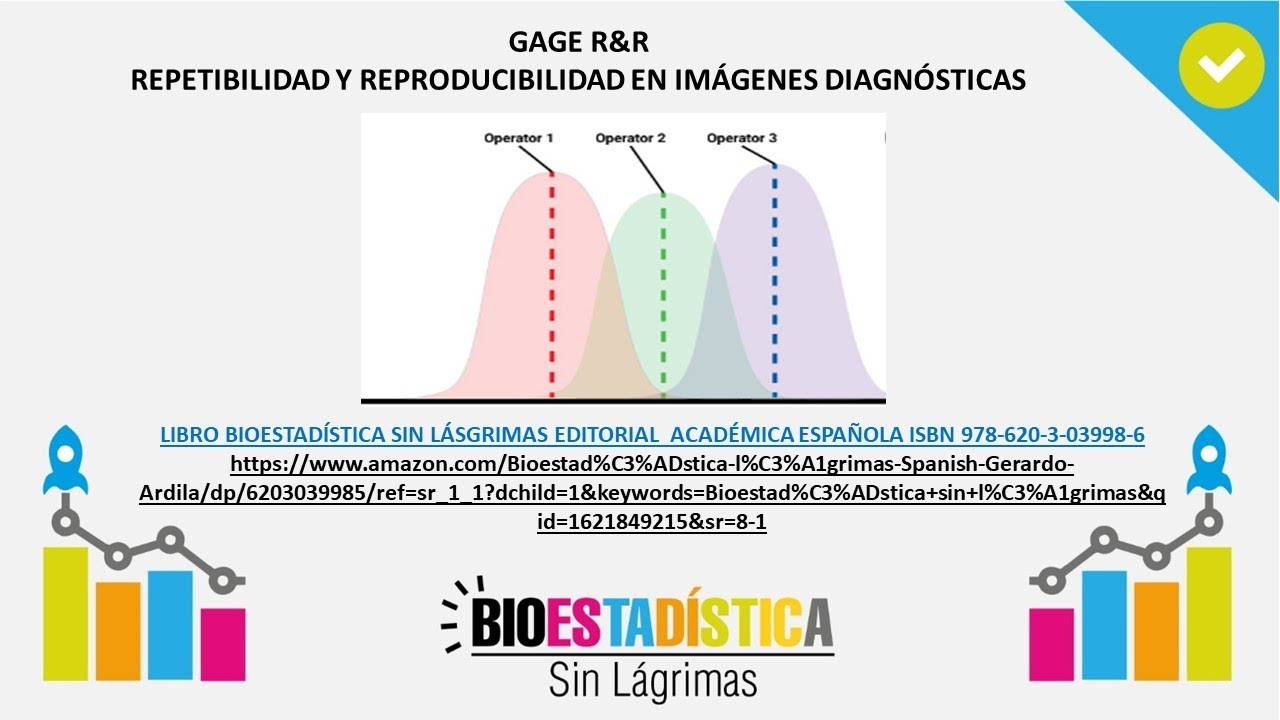 GAGE R&R
REPETIBILIDAD Y REPRODUCIBILIDAD EN IMÁGENES DIAGNÓSTICAS

Operator 1
Operator 2
Operator 3

LIBRO BIOESTADÍSTICA SIN LÁSGRIMAS EDITORIAL ACADÉMICA ESPAÑOLA ISBN 978-620-3-03998-6
https://www.amazon.com/Bioestad%C3%ADstica-l%C3%A1grimas-Spanish-Gerardo-Ardila/dp/6203039985/ref=sr_1_1?dchild=1&keywords=Bioestad%C3%ADstica+sin+l%C3%A1grimas&qid=1621849215&sr=8-1

BIOESTADÍSTICA
Sin Lágrimas